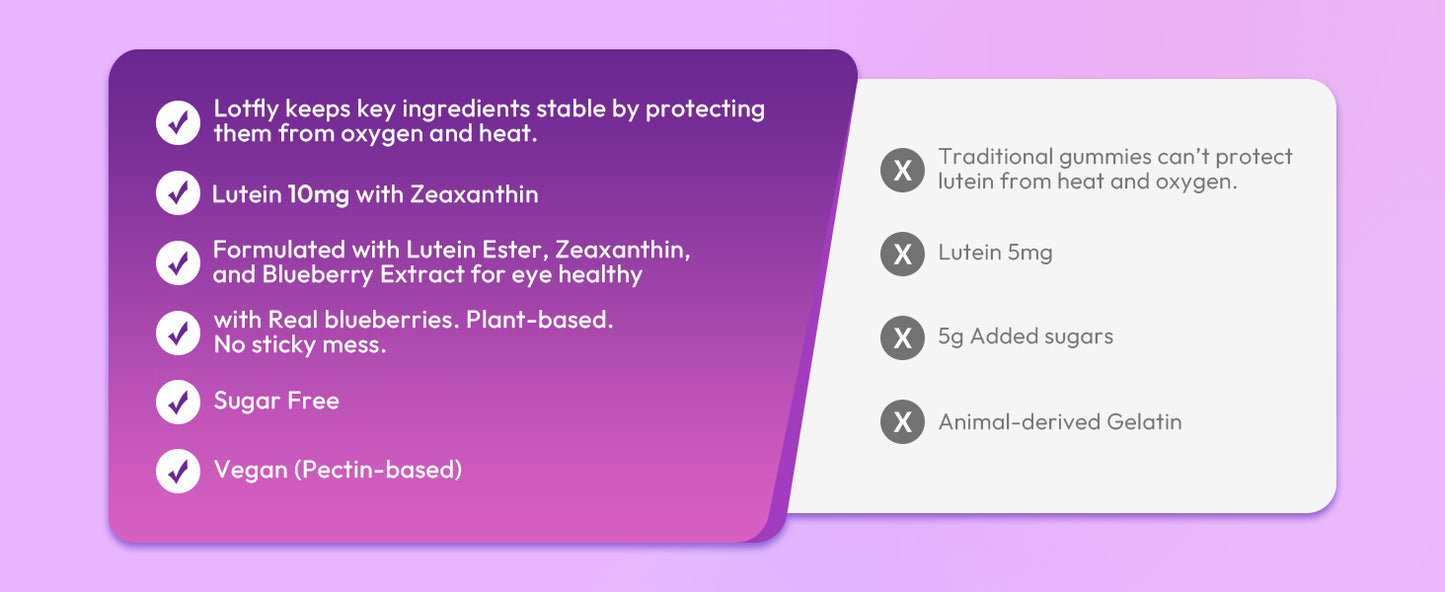 Lotfly keeps key ingredients stable by protecting them from oxygen and heat.

Lutein 10mg with Zeaxanthin

Formulated with Lutein Ester, Zeaxanthin, and Blueberry Extract for eye healthy

with Real blueberries. Plant-based. No sticky mess.

Sugar Free

Vegan (Pectin-based)

X Traditional gummies can't protect lutein from heat and oxygen.

X Lutein 5mg

X 5g Added sugars

X Animal-derived Gelatin